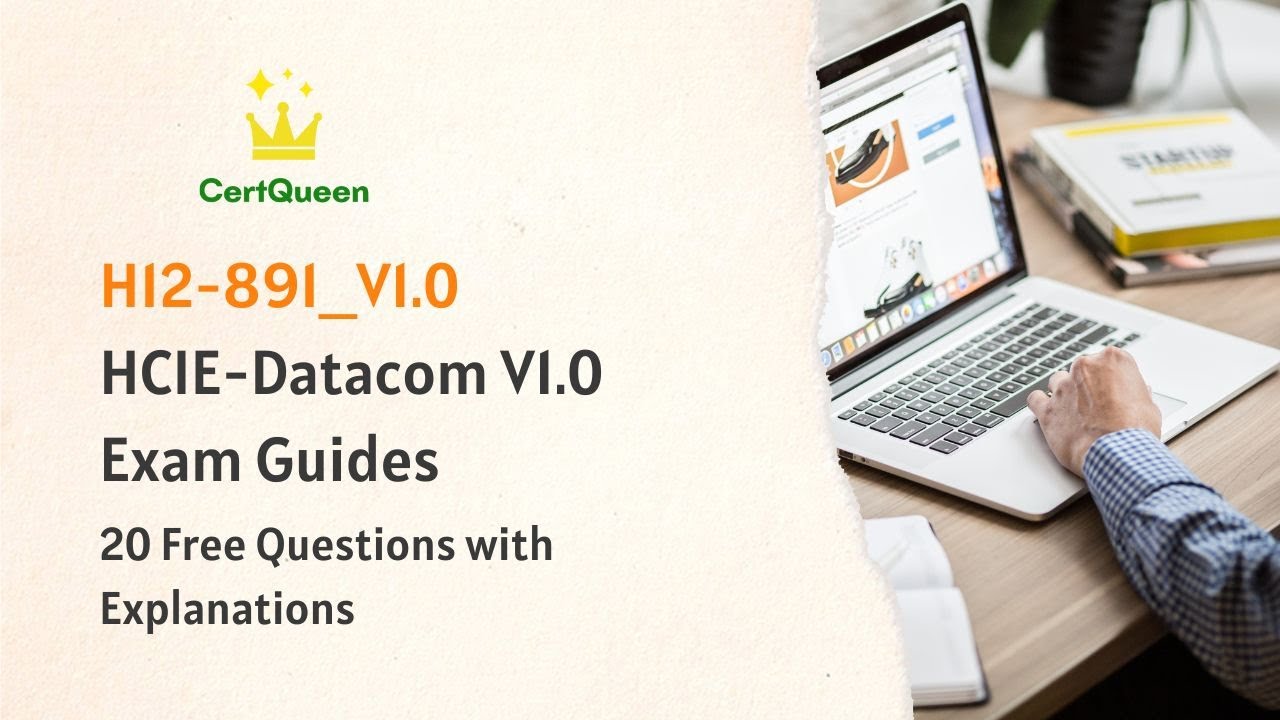 CertQueen

H12-891_V1.0

HCIE-Datacom V1.0 Exam Guides

20 Free Questions with Explanations

STARTUP